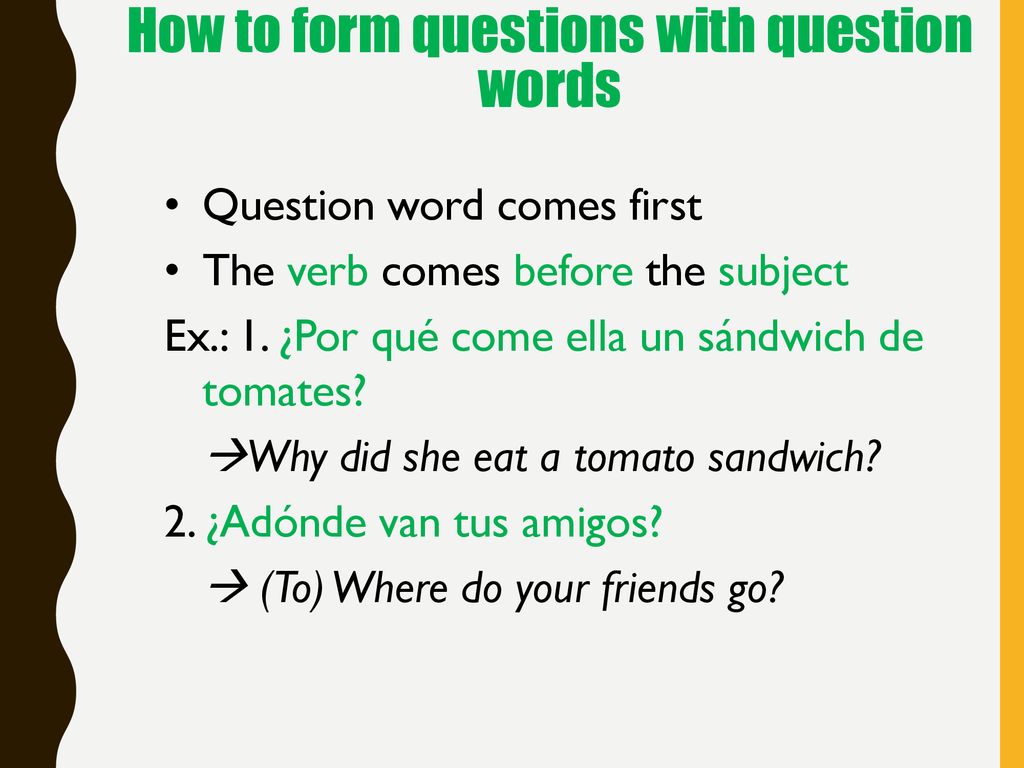 How to form questions with question words

• Question word comes first
• The verb comes before the subject

Ex.: 1. ¿Por qué come ella un sándwich de tomates?

→Why did she eat a tomato sandwich?

2. ¿Adónde van tus amigos?

→ (To) Where do your friends go?